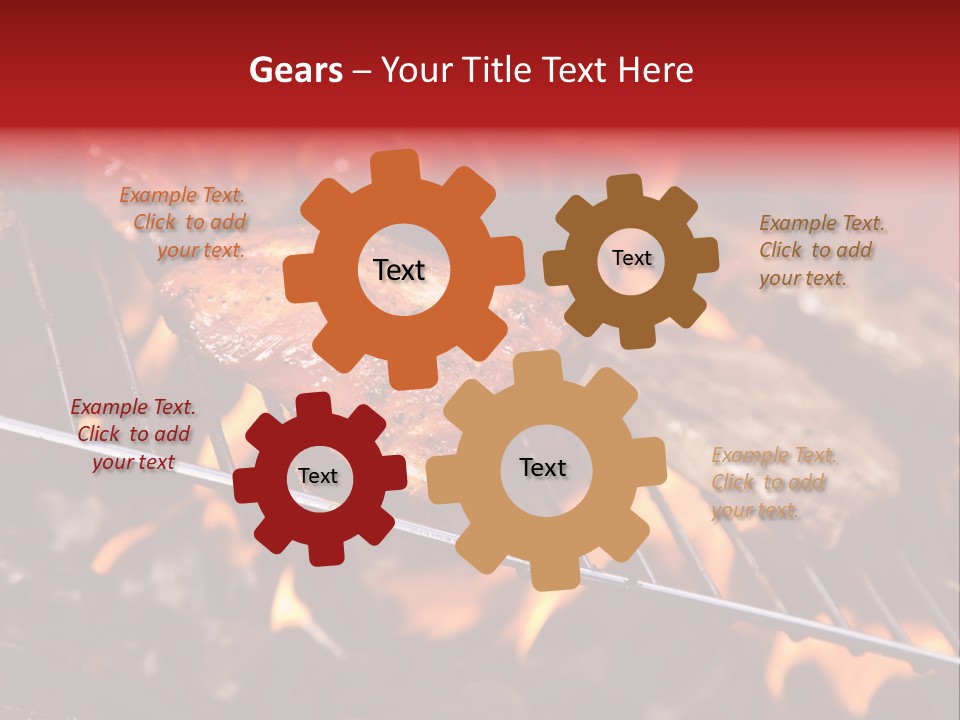 Gears – Your Title Text Here

Example Text. Click to add your text.

Text

Text

Example Text. Click to add your text.

Example Text. Click to add your text

Text

Text

Example Text. Click to add your text.